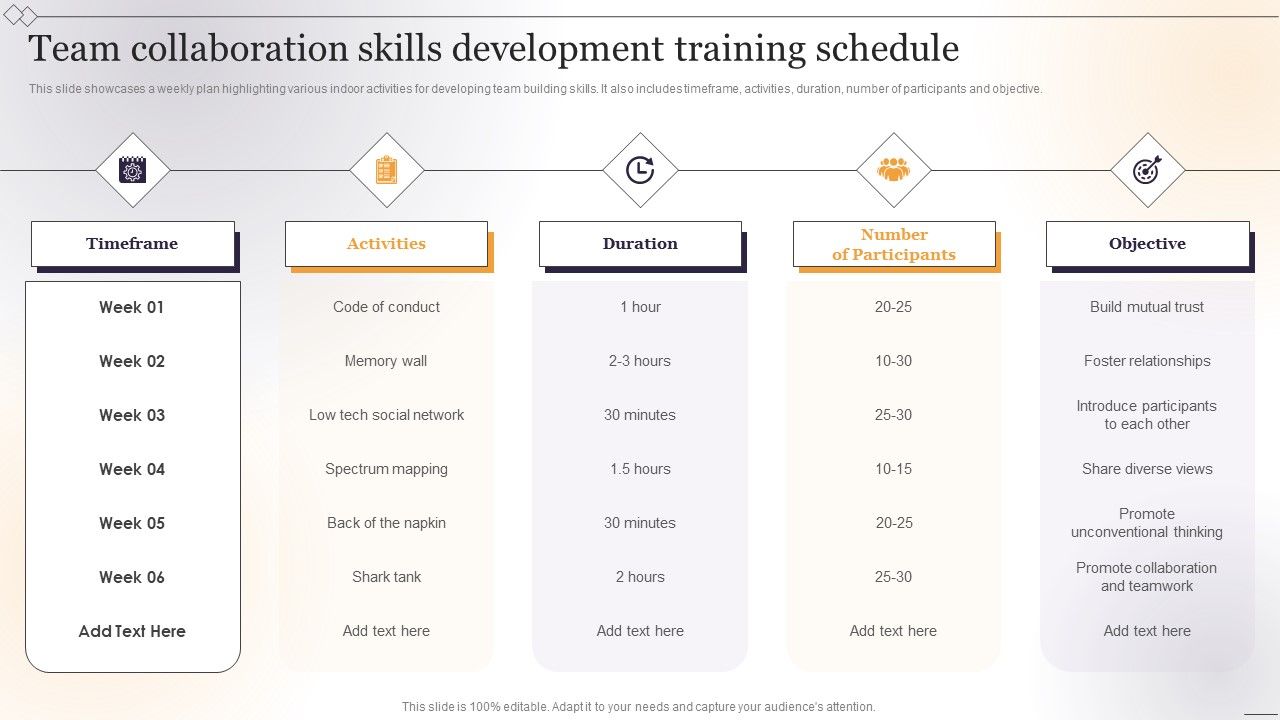 Team collaboration skills development training schedule

This slide showcases a weekly plan highlighting various indoor activities for developing team building skills. It also includes timeframe, activities, duration, number of participants and objective.

| Timeframe | Activities | Duration | Number of Participants | Objective |
|---|---|---|---|---|
| Week 01 | Code of conduct | 1 hour | 20-25 | Build mutual trust |
| Week 02 | Memory wall | 2-3 hours | 10-30 | Foster relationships |
| Week 03 | Low tech social network | 30 minutes | 25-30 | Introduce participants to each other |
| Week 04 | Spectrum mapping | 1.5 hours | 10-15 | Share diverse views |
| Week 05 | Back of the napkin | 30 minutes | 20-25 | Promote unconventional thinking |
| Week 06 | Shark tank | 2 hours | 25-30 | Promote collaboration and teamwork |
| Add Text Here | Add text here | Add text here | Add text here | Add text here |

This slide is 100% editable. Adapt it to your needs and capture your audience's attention.